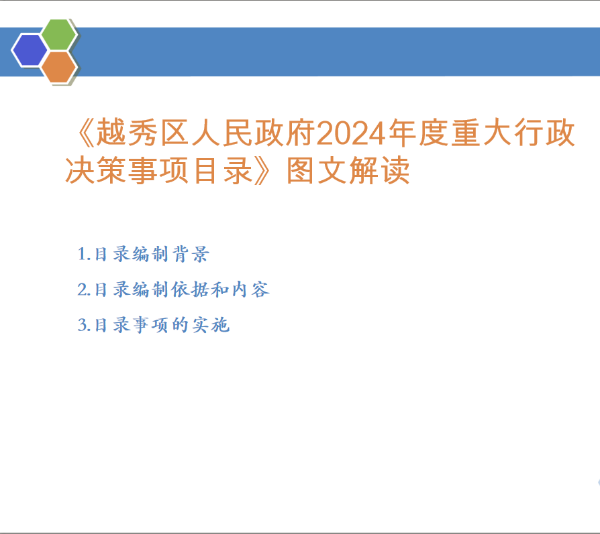 《越秀区人民政府2024年度重大行政决策事项目录》图文解读

1.目录编制背景

2.目录编制依据和内容

3.目录事项的实施